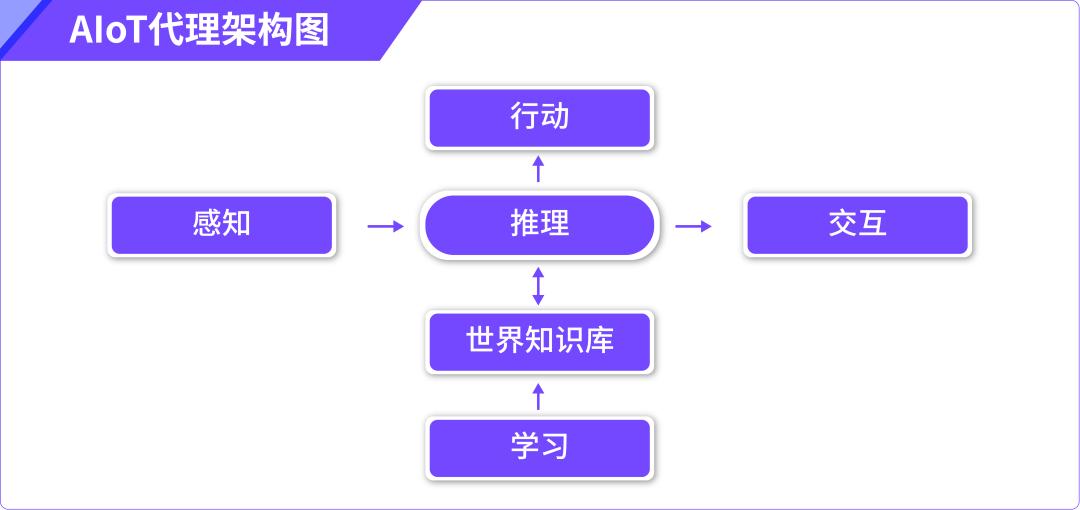 AIoT代理架构图

行动

感知

推理

交互

世界知识库

学习